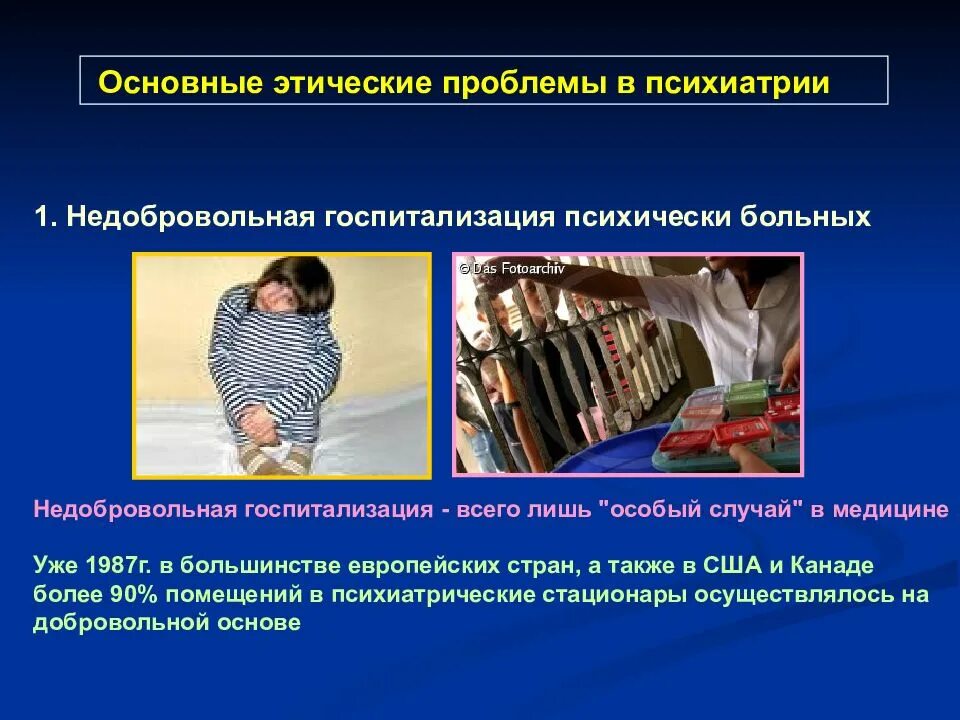 Основные этические проблемы в психиатрии

1. Недобровольная госпитализация психически больных

© Das Fotoarchiv

Недобровольная госпитализация - всего лишь "особый случай" в медицине

Уже 1987г. в большинстве европейских стран, а также в США и Канаде более 90% помещений в психиатрические стационары осуществлялось на добровольной основе